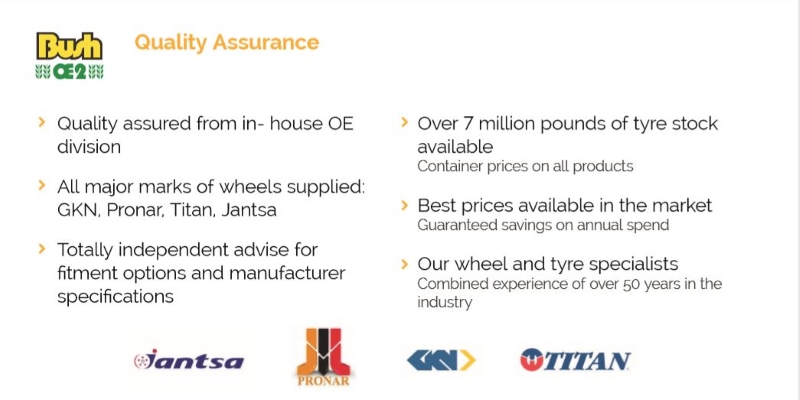 Bush
OE2

Quality Assurance

› Quality assured from in- house OE division

› All major marks of wheels supplied: GKN, Pronar, Titan, Jantsa

› Totally independent advise for fitment options and manufacturer specifications

› Over 7 million pounds of tyre stock available
Container prices on all products

› Best prices available in the market
Guaranteed savings on annual spend

› Our wheel and tyre specialists
Combined experience of over 50 years in the industry

Jantsa PRONAR GKN TITAN